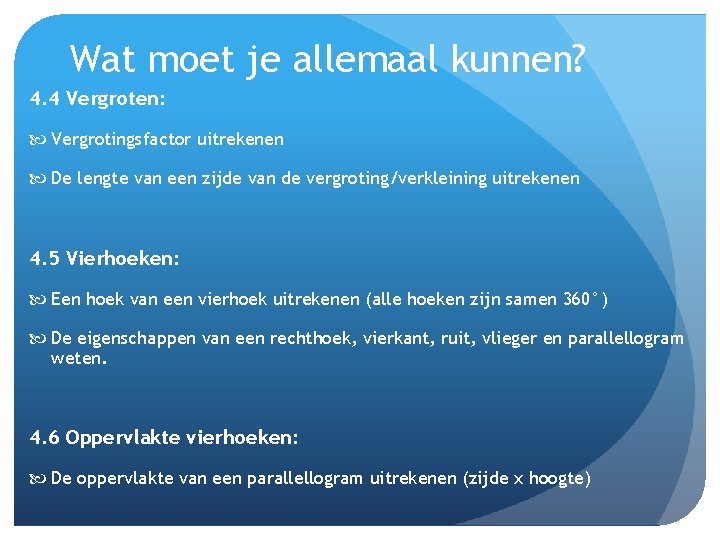 Wat moet je allemaal kunnen?

4.4 Vergroten:

Vergrotingsfactor uitrekenen

De lengte van een zijde van de vergroting/verkleining uitrekenen

4.5 Vierhoeken:

Een hoek van een vierhoek uitrekenen (alle hoeken zijn samen 360°)

De eigenschappen van een rechthoek, vierkant, ruit, vlieger en parallellogram weten.

4.6 Oppervlakte vierhoeken:

De oppervlakte van een parallellogram uitrekenen (zijde x hoogte)